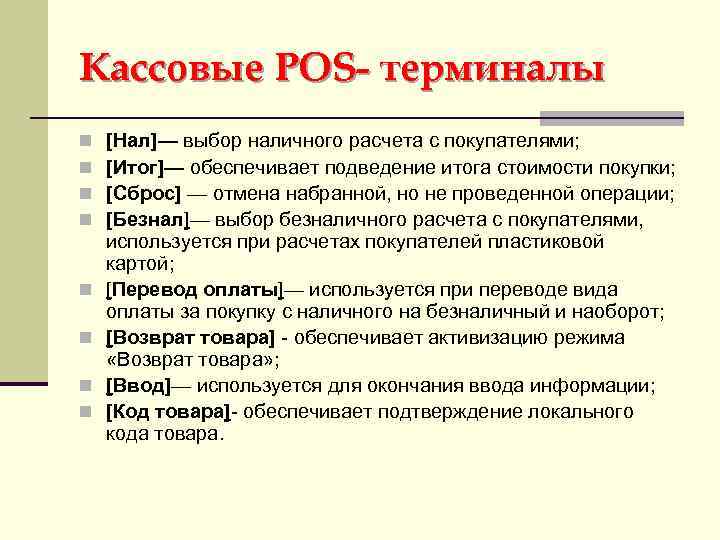 Кассовые POS- терминалы

[Нал]— выбор наличного расчета с покупателями;
[Итог]— обеспечивает подведение итога стоимости покупки;
[Сброс] — отмена набранной, но не проведенной операции;
[Безнал]— выбор безналичного расчета с покупателями, используется при расчетах покупателей пластиковой картой;
[Перевод оплаты]— используется при переводе вида оплаты за покупку с наличного на безналичный и наоборот;
[Возврат товара] - обеспечивает активизацию режима «Возврат товара»;
[Ввод]— используется для окончания ввода информации;
[Код товара]- обеспечивает подтверждение локального кода товара.